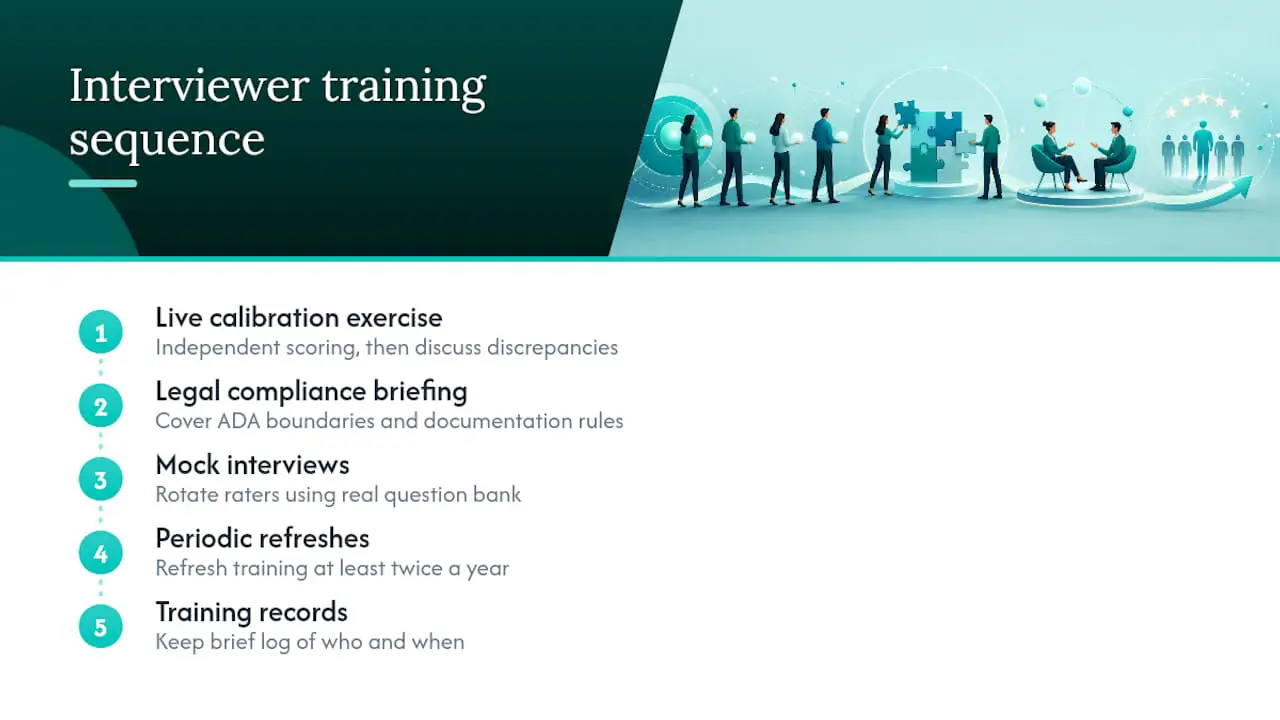 Interviewer training sequence

1
Live calibration exercise
Independent scoring, then discuss discrepancies

2
Legal compliance briefing
Cover ADA boundaries and documentation rules

3
Mock interviews
Rotate raters using real question bank

4
Periodic refreshes
Refresh training at least twice a year

5
Training records
Keep brief log of who and when